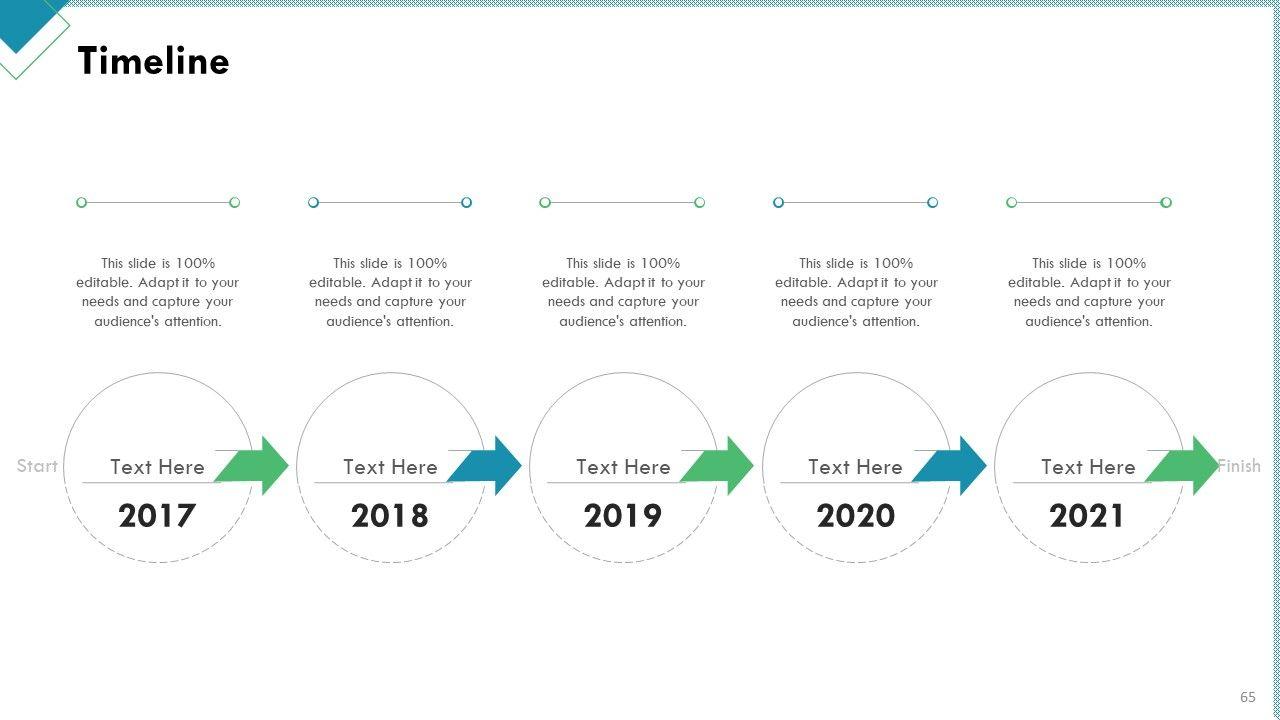 Timeline

This slide is 100% editable. Adapt it to your needs and capture your audience's attention.

This slide is 100% editable. Adapt it to your needs and capture your audience's attention.

This slide is 100% editable. Adapt it to your needs and capture your audience's attention.

This slide is 100% editable. Adapt it to your needs and capture your audience's attention.

This slide is 100% editable. Adapt it to your needs and capture your audience's attention.

Start

Text Here
2017

Text Here
2018

Text Here
2019

Text Here
2020

Text Here
2021

Finish

65